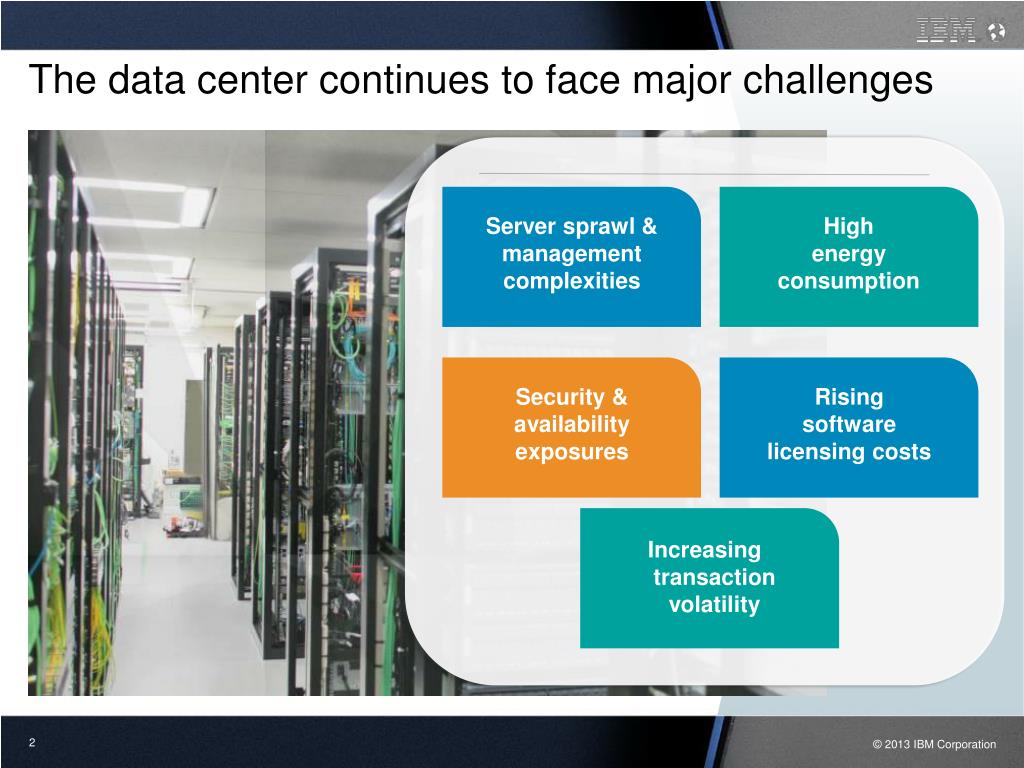 IBM

The data center continues to face major challenges

Server sprawl & management complexities

High energy consumption

Security & availability exposures

Rising software licensing costs

Increasing transaction volatility

2

© 2013 IBM Corporation